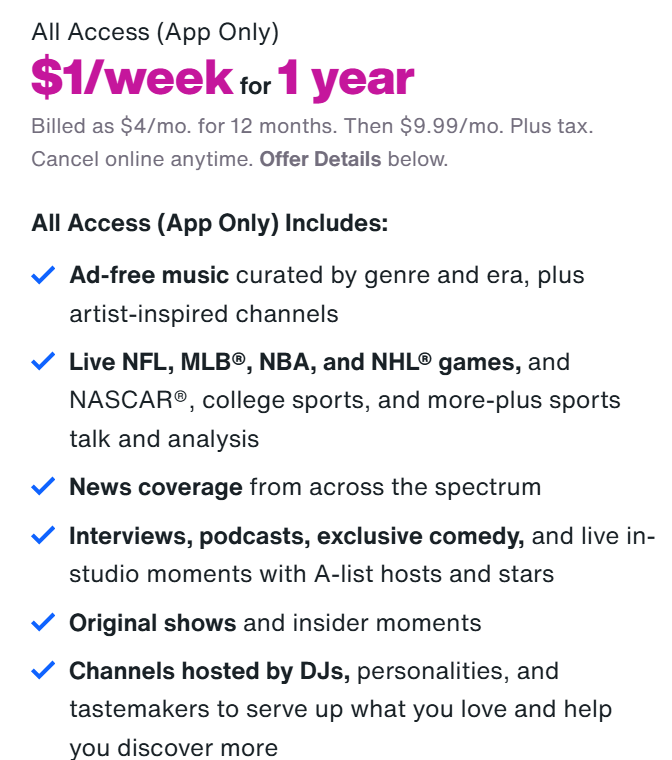 All Access (App Only)
$1/week for 1 year
Billed as $4/mo. for 12 months. Then $9.99/mo. Plus tax. Cancel online anytime. Offer Details below.

All Access (App Only) Includes:

✓ Ad-free music curated by genre and era, plus artist-inspired channels

✓ Live NFL, MLB®, NBA, and NHL® games, and NASCAR®, college sports, and more-plus sports talk and analysis

✓ News coverage from across the spectrum

✓ Interviews, podcasts, exclusive comedy, and live in-studio moments with A-list hosts and stars

✓ Original shows and insider moments

✓ Channels hosted by DJs, personalities, and tastemakers to serve up what you love and help you discover more